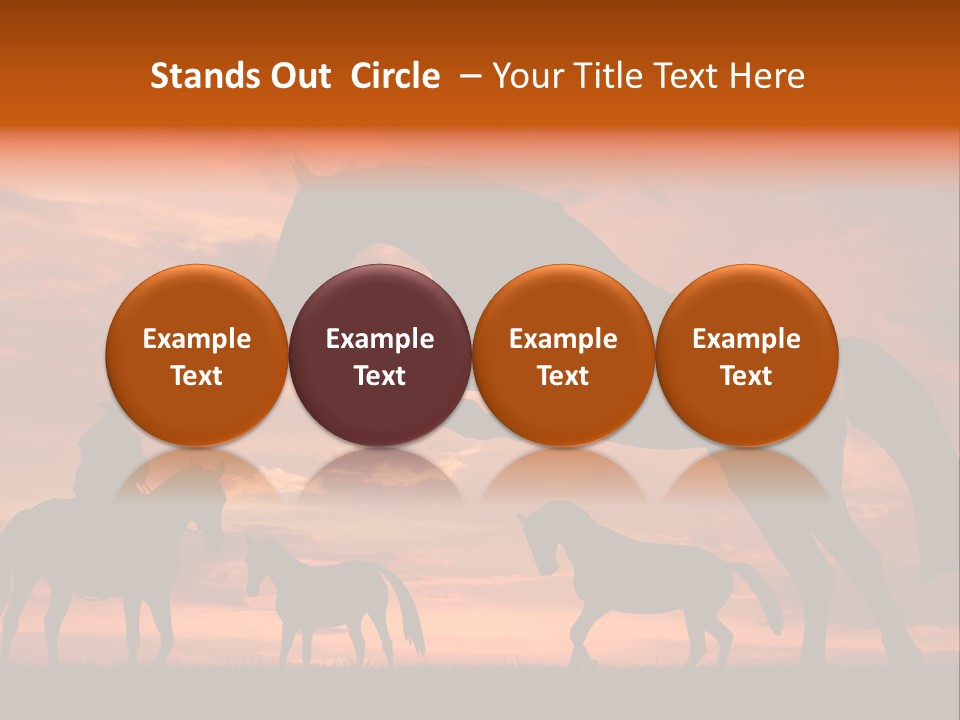 Stands Out Circle – Your Title Text Here

Example Text

Example Text

Example Text

Example Text